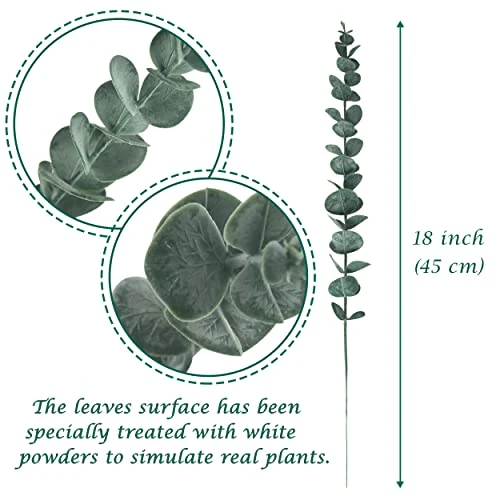 18 inch
(45 cm)

The leaves surface has been specially treated with white powders to simulate real plants.